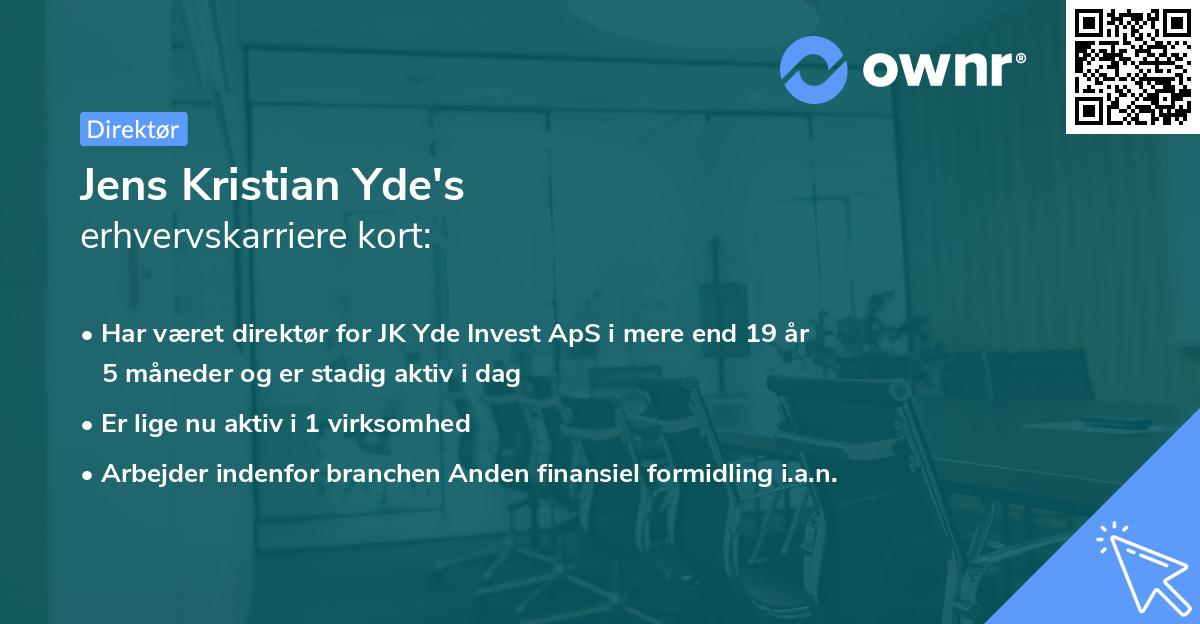 ownr®

Direktør

Jens Kristian Yde's
erhvervskarriere kort:

• Har været direktør for JK Yde Invest ApS i mere end 19 år 5 måneder og er stadig aktiv i dag

• Er lige nu aktiv i 1 virksomhed

• Arbejder indenfor branchen Anden finansiel formidling i.a.n.